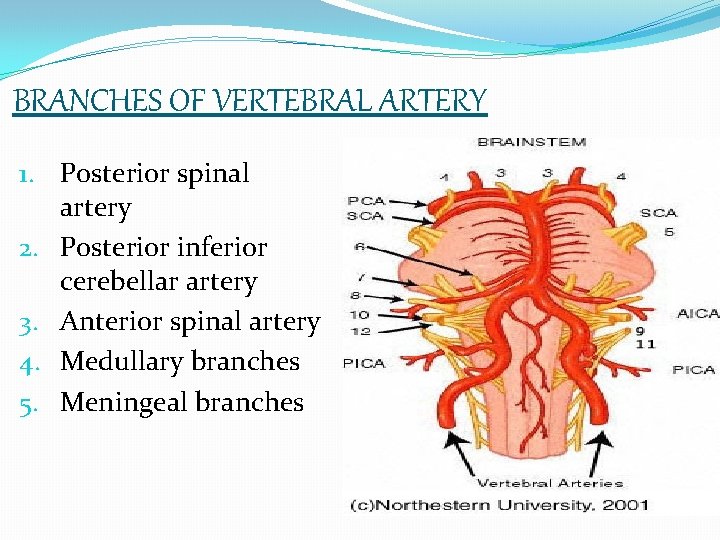 BRANCHES OF VERTEBRAL ARTERY

1. Posterior spinal artery
2. Posterior inferior cerebellar artery
3. Anterior spinal artery
4. Medullary branches
5. Meningeal branches

BRAINSTEM
4 3 3 4
PCA
SCA
SCA
5
6
7
8
10
12
AICA
9
11
PICA
PICA
Vertebral Arteries
(c)Northestern University, 2001